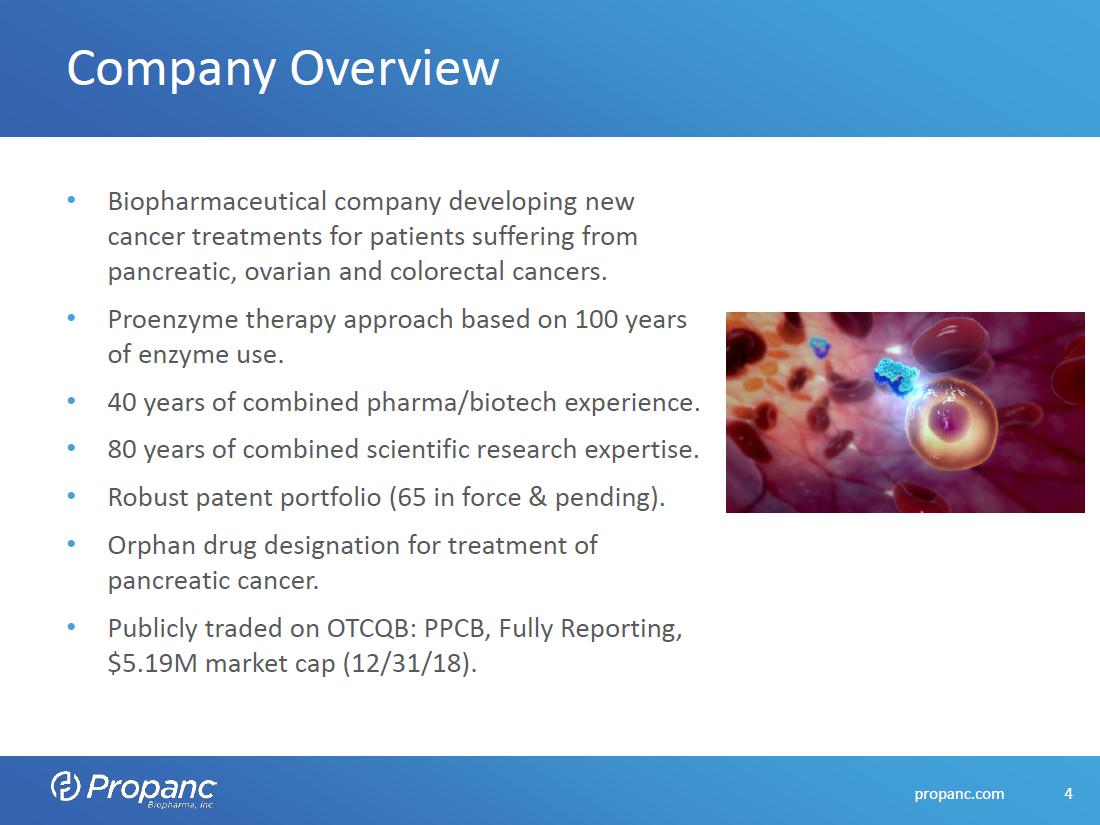 Company Overview

• Biopharmaceutical company developing new cancer treatments for patients suffering from pancreatic, ovarian and colorectal cancers.
• Proenzyme therapy approach based on 100 years of enzyme use.
• 40 years of combined pharma/biotech experience.
• 80 years of combined scientific research expertise.
• Robust patent portfolio (65 in force & pending).
• Orphan drug designation for treatment of pancreatic cancer.
• Publicly traded on OTCQB: PPCB, Fully Reporting, \$5.19M market cap (12/31/18).

Propanc Biopharma, Inc

propanc.com 4